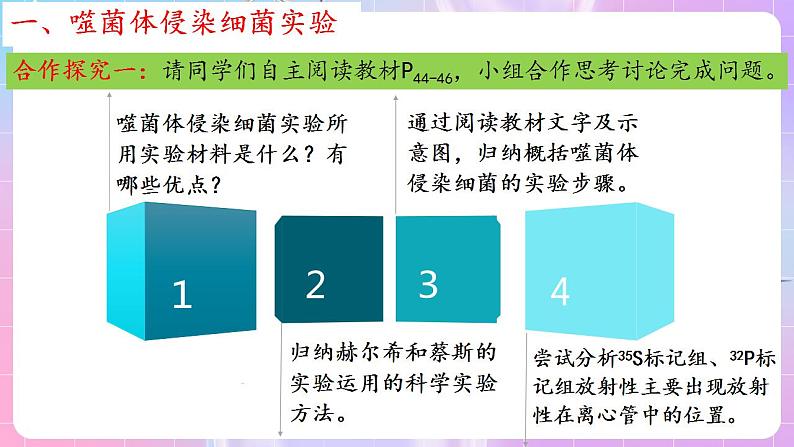 一、噬菌体侵染细菌实验

合作探究一：请同学们自主阅读教材$P_{44-46}$，小组合作思考讨论完成问题。

噬菌体侵染细菌实验所用实验材料是什么？有哪些优点？

通过阅读教材文字及示意图，归纳概括噬菌体侵染细菌的实验步骤。

1

2

3

4

归纳赫尔希和蔡斯的实验运用的科学实验方法。

尝试分析$^{35}S$标记组、$^{32}P$标记组放射性主要出现放射性在离心管中的位置。